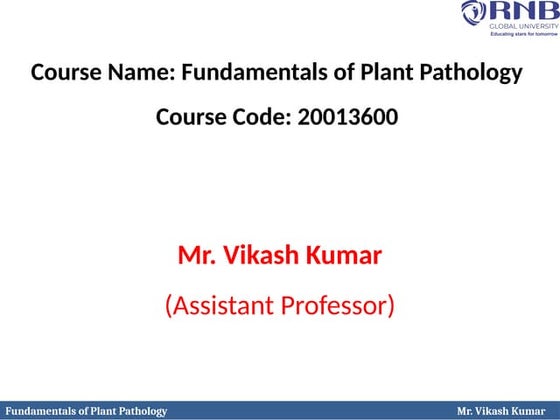 RNB
GLOBAL UNIVERSITY
Educating stars for tomorrow

Course Name: Fundamentals of Plant Pathology

Course Code: 20013600

Mr. Vikash Kumar

(Assistant Professor)

Fundamentals of Plant Pathology

Mr. Vikash Kumar